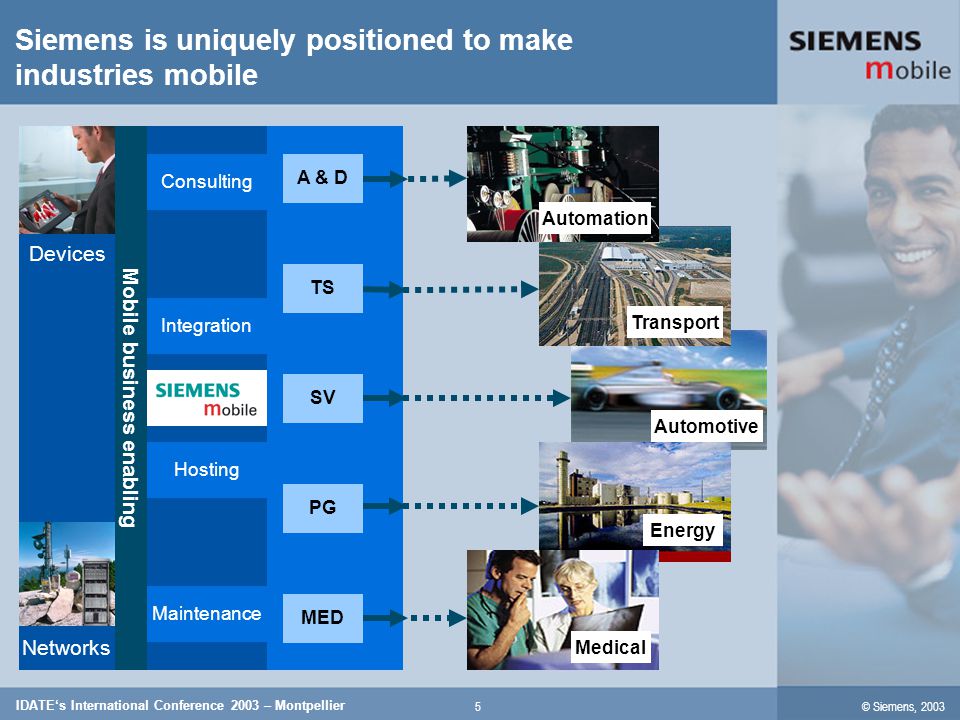 Siemens is uniquely positioned to make industries mobile

SIEMENS mobile

Devices

Networks

Mobile business enabling

Consulting

Integration

SIEMENS mobile

Hosting

Maintenance

A & D

TS

SV

PG

MED

Automation

Transport

Automotive

Energy

Medical

IDATE's International Conference 2003 – Montpellier

5

© Siemens, 2003